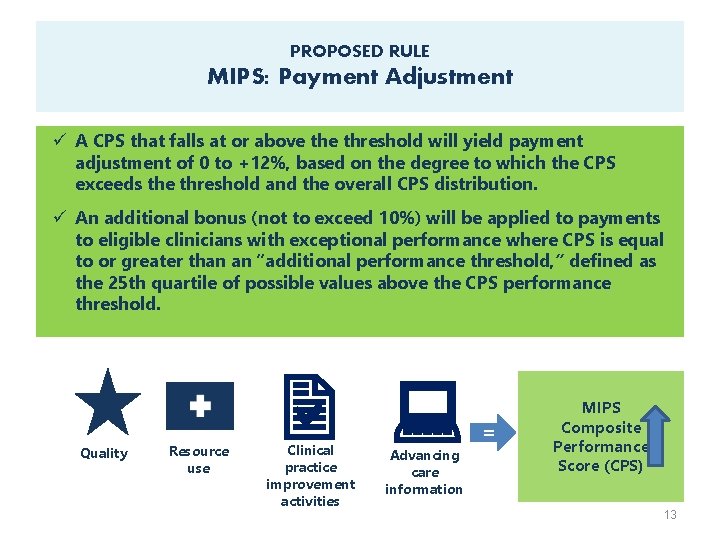 PROPOSED RULE
MIPS: Payment Adjustment

✓ A CPS that falls at or above the threshold will yield payment adjustment of 0 to +12%, based on the degree to which the CPS exceeds the threshold and the overall CPS distribution.

✓ An additional bonus (not to exceed 10%) will be applied to payments to eligible clinicians with exceptional performance where CPS is equal to or greater than an "additional performance threshold," defined as the 25th quartile of possible values above the CPS performance threshold.

Quality

Resource use

Clinical practice improvement activities

Advancing care information

=

MIPS Composite Performance Score (CPS)

13